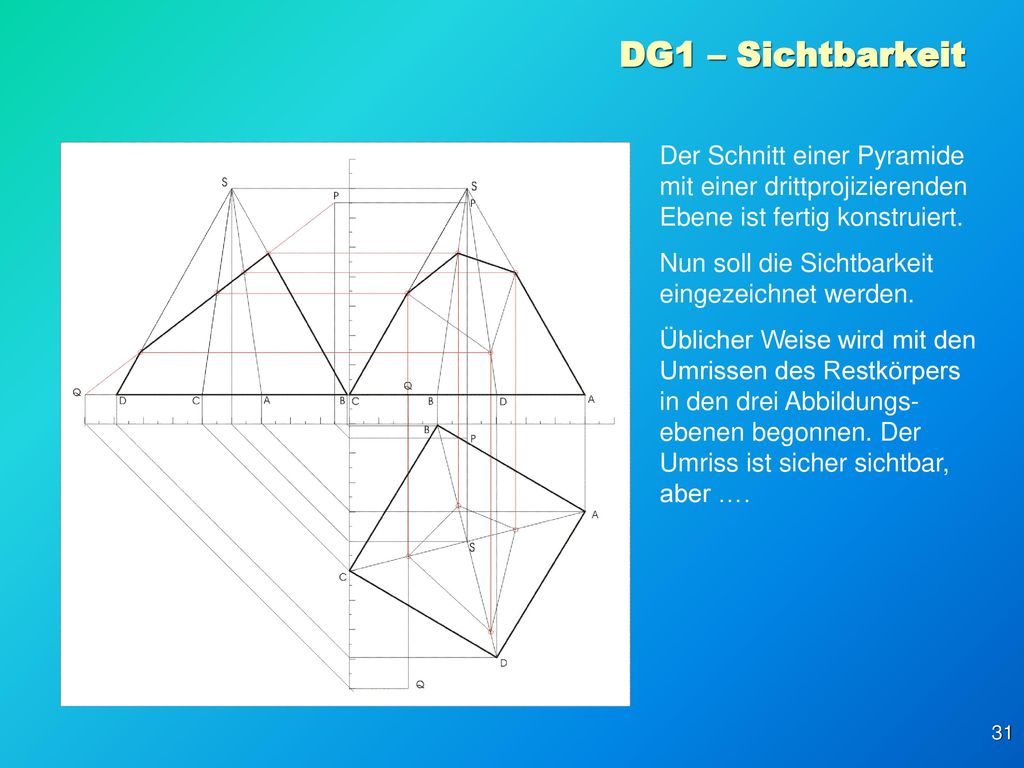 DG1 – Sichtbarkeit

S
P
S
P
Q
D
C
A
B
C
Q
B
D
A
B
P
A
S
C
D
Q

Der Schnitt einer Pyramide mit einer drittprojizierenden Ebene ist fertig konstruiert.

Nun soll die Sichtbarkeit eingezeichnet werden.

Üblicher Weise wird mit den Umrissen des Restkörpers in den drei Abbildungsebenen begonnen. Der Umriss ist sicher sichtbar, aber ….

31